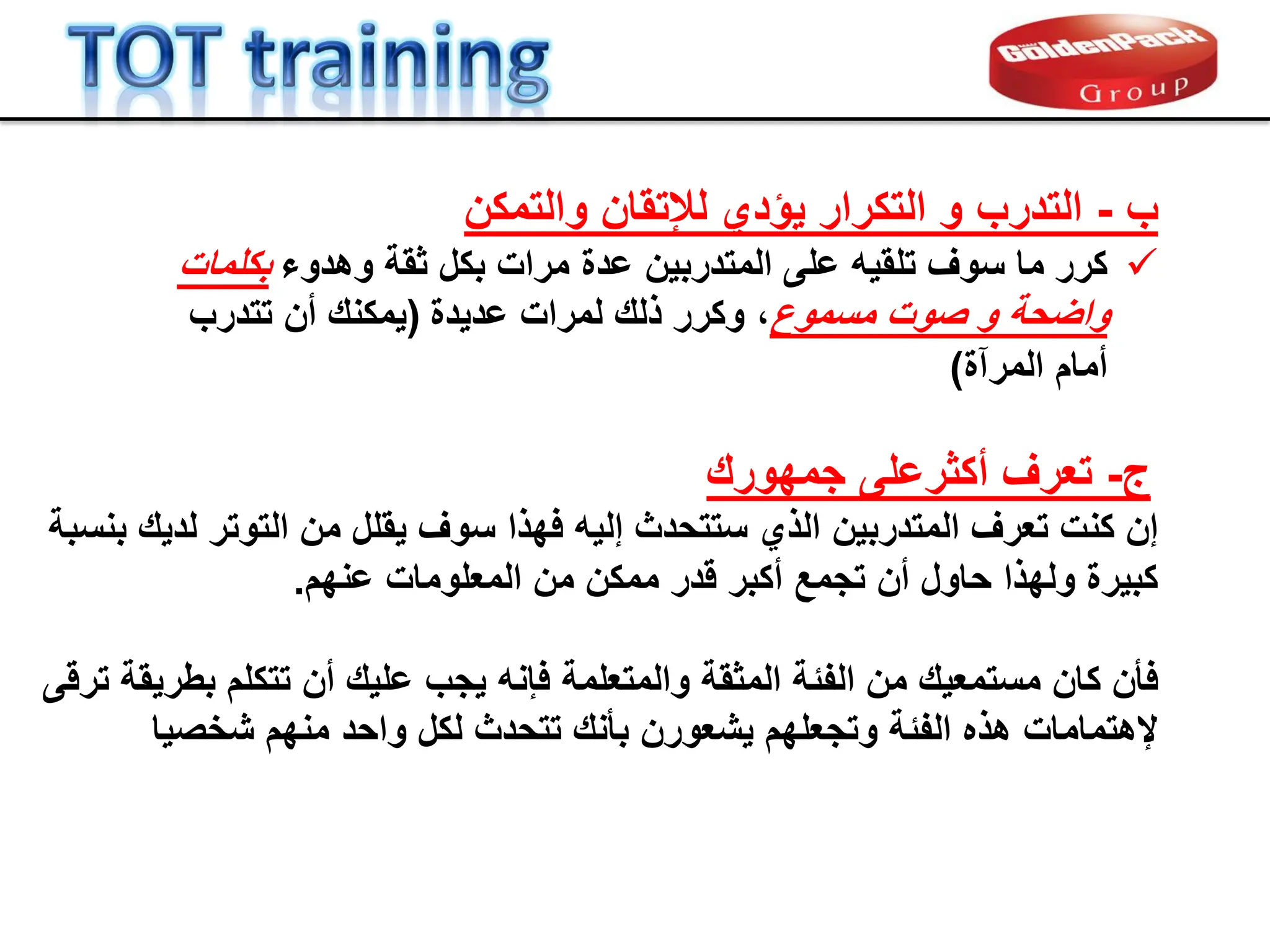 TOT training

GoldenPack Group

ب - التدرب و التكرار يؤدي للإتقان والتمكن

✓ كرر ما سوف تلقيه على المتدربين عدة مرات بكل ثقة وهدوء بكلمات واضحة و صوت مسموع، وكرر ذلك لمرات عديدة (يمكنك أن تتدرب أمام المرآة)

ج- تعرف أكثرعلى جمهورك

إن كنت تعرف المتدربين الذي ستتحدث إليه فهذا سوف يقلل من التوتر لديك بنسبة كبيرة ولهذا حاول أن تجمع أكبر قدر ممكن من المعلومات عنهم.

فأن كان مستمعيك من الفئة المثقة والمتعلمة فإنه يجب عليك أن تتكلم بطريقة ترقى لإهتمامات هذه الفئة وتجعلهم يشعورن بأنك تتحدث لكل واحد منهم شخصيا